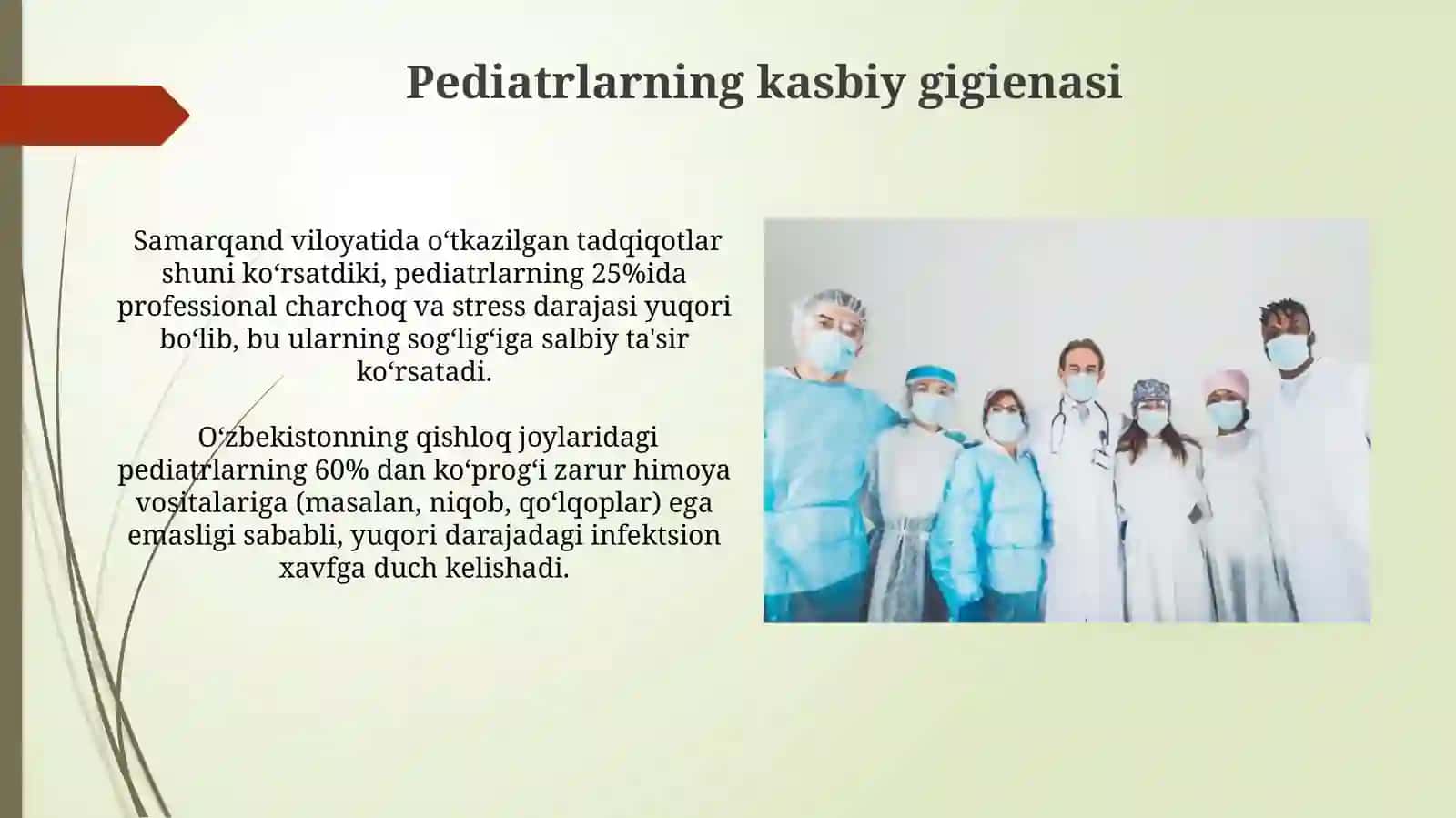 Pediatrlarning kasbiy gigienasi

Samarqand viloyatida o‘tkazilgan tadqiqotlar shuni ko‘rsatdiki, pediatrlarning 25%ida professional charchoq va stress darajasi yuqori bo‘lib, bu ularning sog‘lig‘iga salbiy ta'sir ko‘rsatadi.

O‘zbekistonning qishloq joylaridagi pediatrlarning 60% dan ko‘prog‘i zarur himoya vositalariga (masalan, niqob, qo‘lqoplar) ega emasligi sababli, yuqori darajadagi infektsion xavfga duch kelishadi.